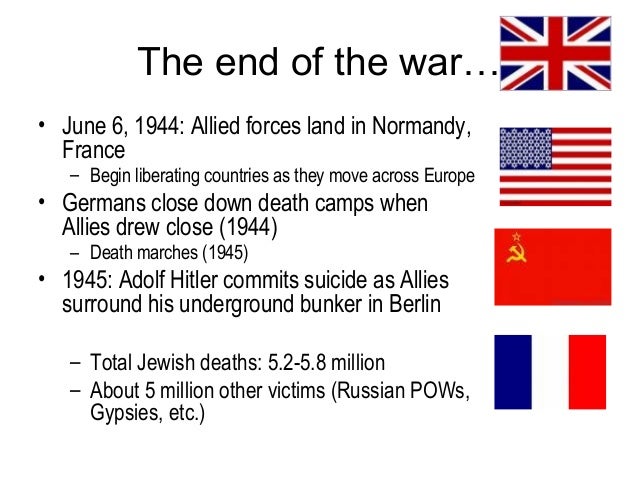 The end of the war…

• June 6, 1944: Allied forces land in Normandy, France
– Begin liberating countries as they move across Europe
• Germans close down death camps when Allies drew close (1944)
– Death marches (1945)
• 1945: Adolf Hitler commits suicide as Allies surround his underground bunker in Berlin

– Total Jewish deaths: 5.2-5.8 million
– About 5 million other victims (Russian POWs, Gypsies, etc.)